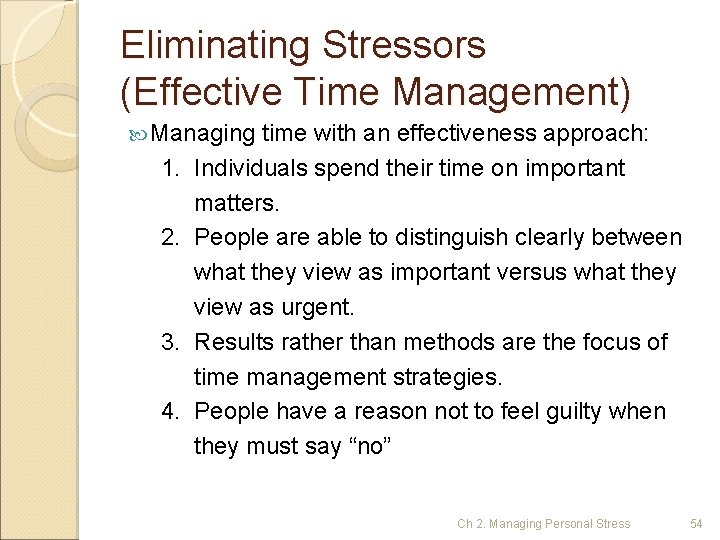 Eliminating Stressors
(Effective Time Management)

Managing time with an effectiveness approach:

1. Individuals spend their time on important matters.
2. People are able to distinguish clearly between what they view as important versus what they view as urgent.
3. Results rather than methods are the focus of time management strategies.
4. People have a reason not to feel guilty when they must say “no”

Ch 2. Managing Personal Stress 54